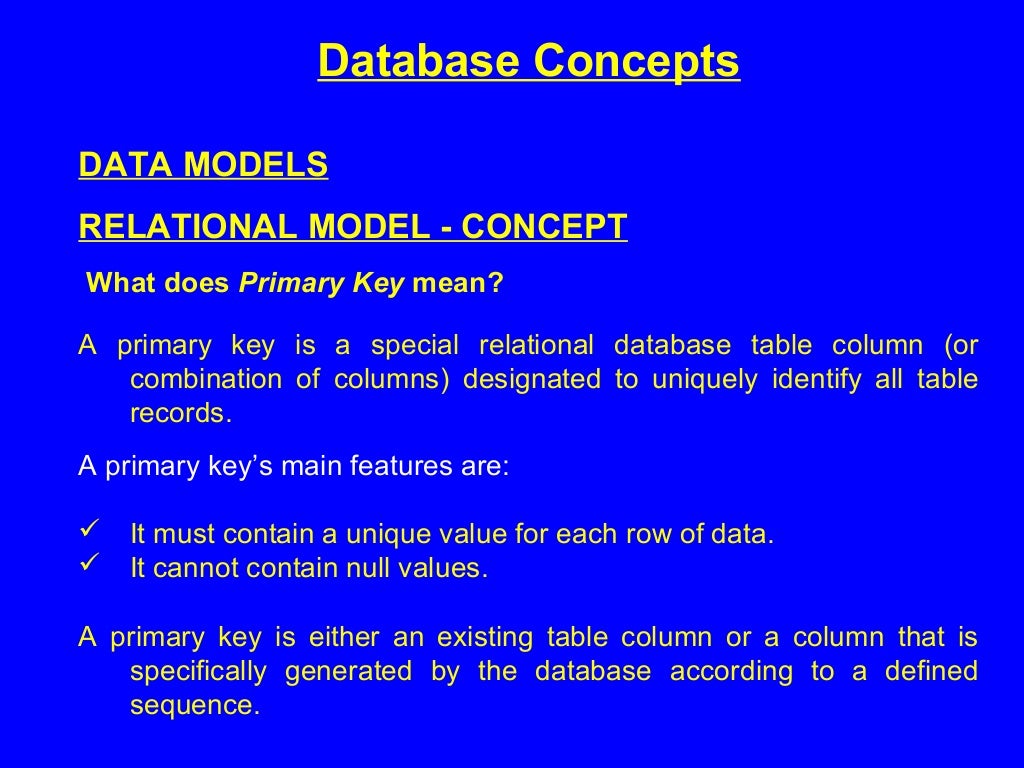 Database Concepts

DATA MODELS

RELATIONAL MODEL - CONCEPT

What does Primary Key mean?

A primary key is a special relational database table column (or combination of columns) designated to uniquely identify all table records.

A primary key's main features are:

✓ It must contain a unique value for each row of data.
✓ It cannot contain null values.

A primary key is either an existing table column or a column that is specifically generated by the database according to a defined sequence.